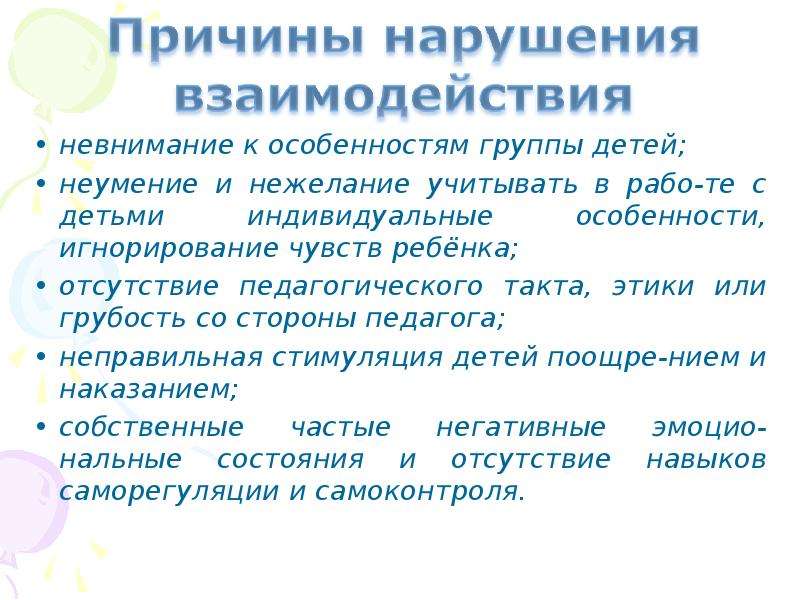 Причины нарушения взаимодействия

• невнимание к особенностям группы детей;
• неумение и нежелание учитывать в рабо-те с детьми индивидуальные особенности, игнорирование чувств ребёнка;
• отсутствие педагогического такта, этики или грубость со стороны педагога;
• неправильная стимуляция детей поощре-нием и наказанием;
• собственные частые негативные эмоциональные состояния и отсутствие навыков саморегуляции и самоконтроля.